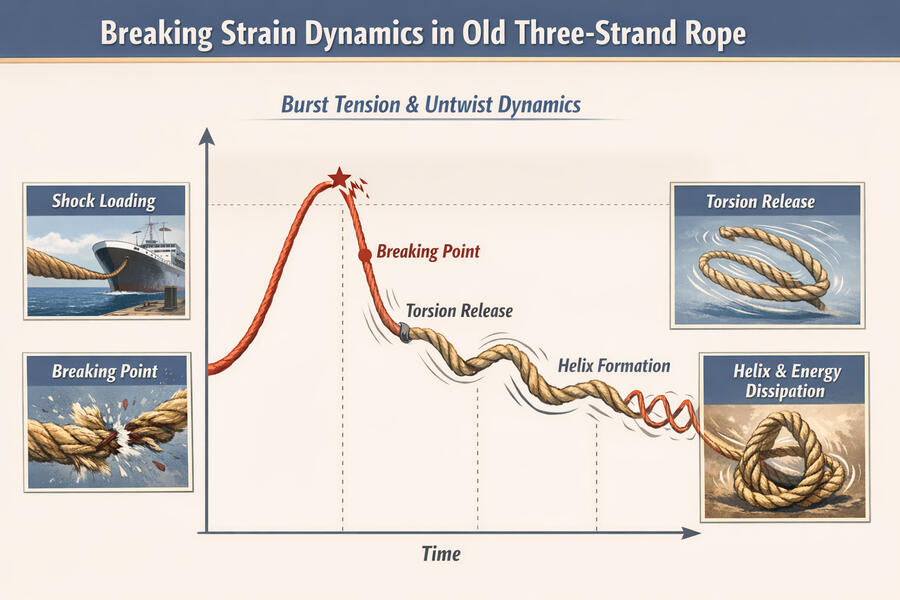 Breaking Strain Dynamics in Old Three-Strand Rope

Burst Tension & Untwist Dynamics

Shock Loading

Breaking Point

Breaking Point

Torsion Release

Helix Formation

Torsion Release

Helix & Energy Dissipation

Time